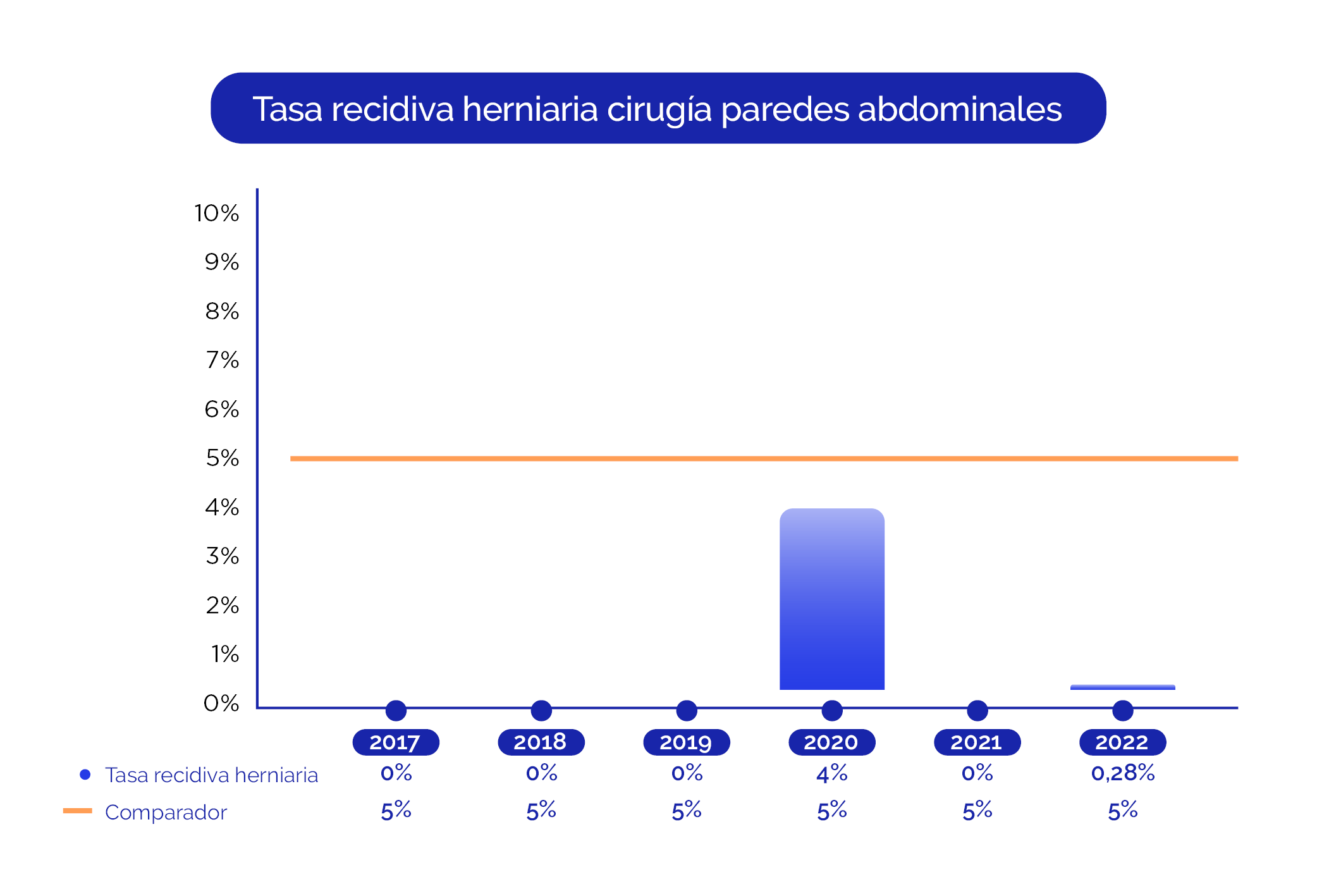 Tasa recidiva herniaria cirugía paredes abdominales

10%
9%
8%
7%
6%
5%
4%
3%
2%
1%
0%

| | 2017 | 2018 | 2019 | 2020 | 2021 | 2022 |
|---|---|---|---|---|---|---|
| Tasa recidiva herniaria | 0% | 0% | 0% | 4% | 0% | 0,28% |
| Comparador | 5% | 5% | 5% | 5% | 5% | 5% |